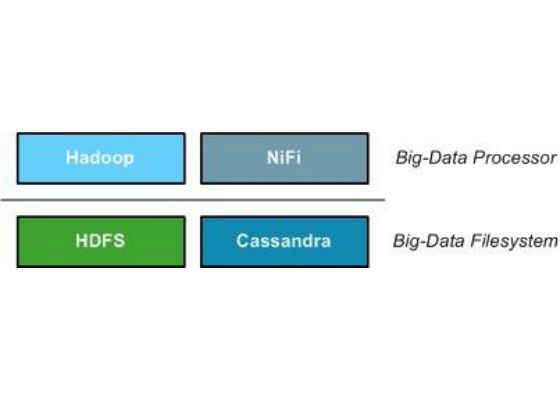 Hadoop NiFi Big-Data Processor

HDFS Cassandra Big-Data Filesystem